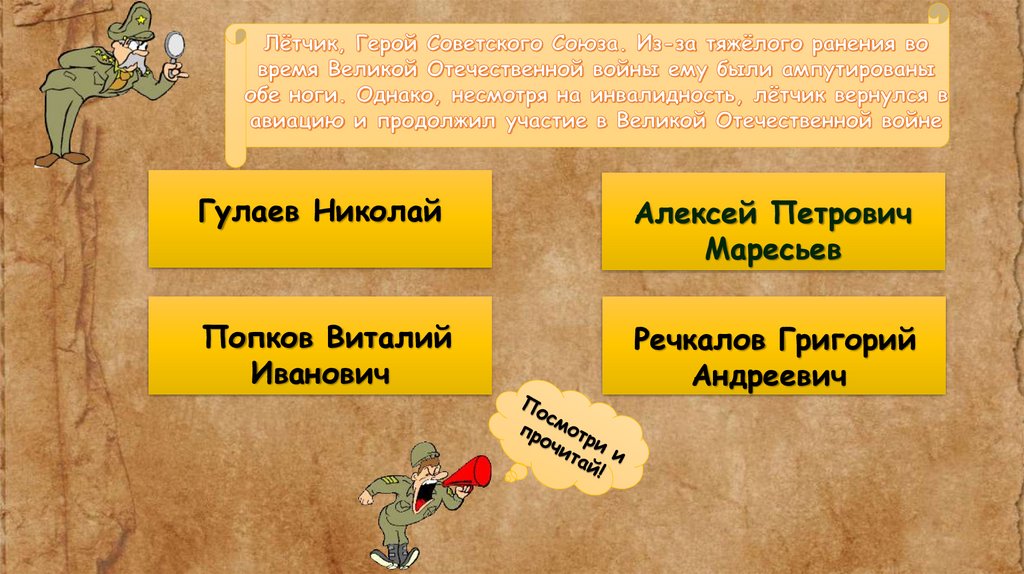 Лётчик, Герой Советского Союза. Из-за тяжёлого ранения во время Великой Отечественной войны ему были ампутированы обе ноги. Однако, несмотря на инвалидность, лётчик вернулся в авиацию и продолжил участие в Великой Отечественной войне

Гулаев Николай

Алексей Петрович Маресьев

Попков Виталий Иванович

Речкалов Григорий Андреевич

Посмотри и прочитай!